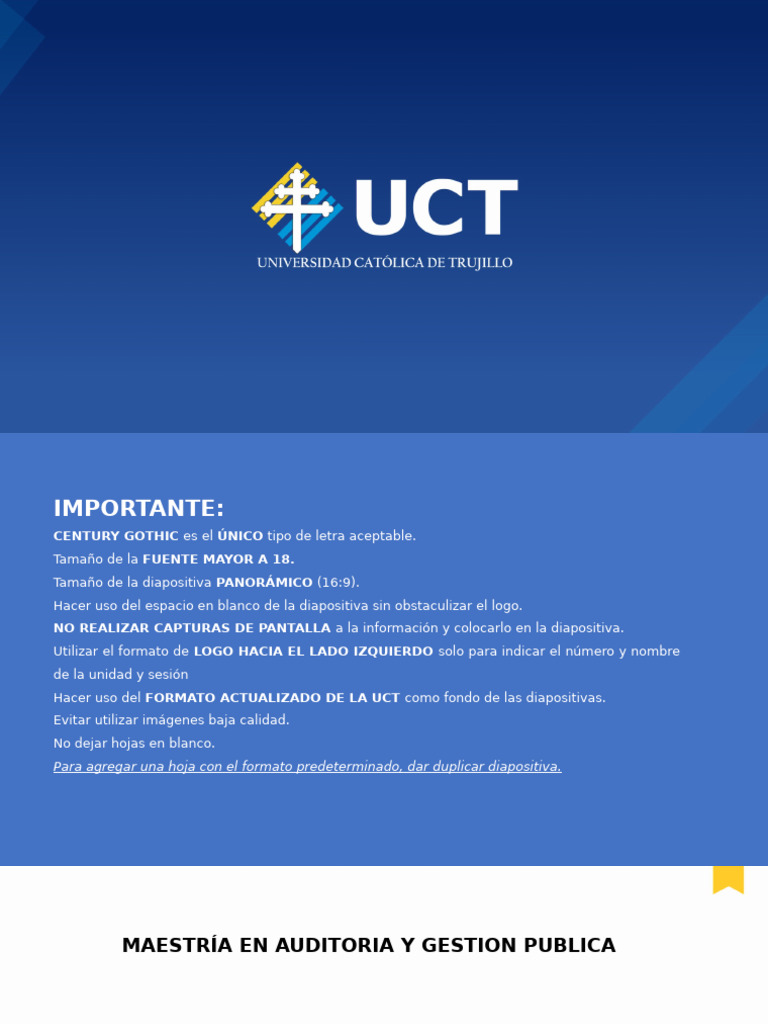 UCT
UNIVERSIDAD CATÓLICA DE TRUJILLO

IMPORTANTE:
CENTURY GOTHIC es el ÚNICO tipo de letra aceptable.
Tamaño de la FUENTE MAYOR A 18.
Tamaño de la diapositiva PANORÁMICO (16:9).
Hacer uso del espacio en blanco de la diapositiva sin obstaculizar el logo.
NO REALIZAR CAPTURAS DE PANTALLA a la información y colocarlo en la diapositiva.
Utilizar el formato de LOGO HACIA EL LADO IZQUIERDO solo para indicar el número y nombre de la unidad y sesión
Hacer uso del FORMATO ACTUALIZADO DE LA UCT como fondo de las diapositivas.
Evitar utilizar imágenes baja calidad.
No dejar hojas en blanco.
Para agregar una hoja con el formato predeterminado, dar duplicar diapositiva.

MAESTRÍA EN AUDITORIA Y GESTION PUBLICA